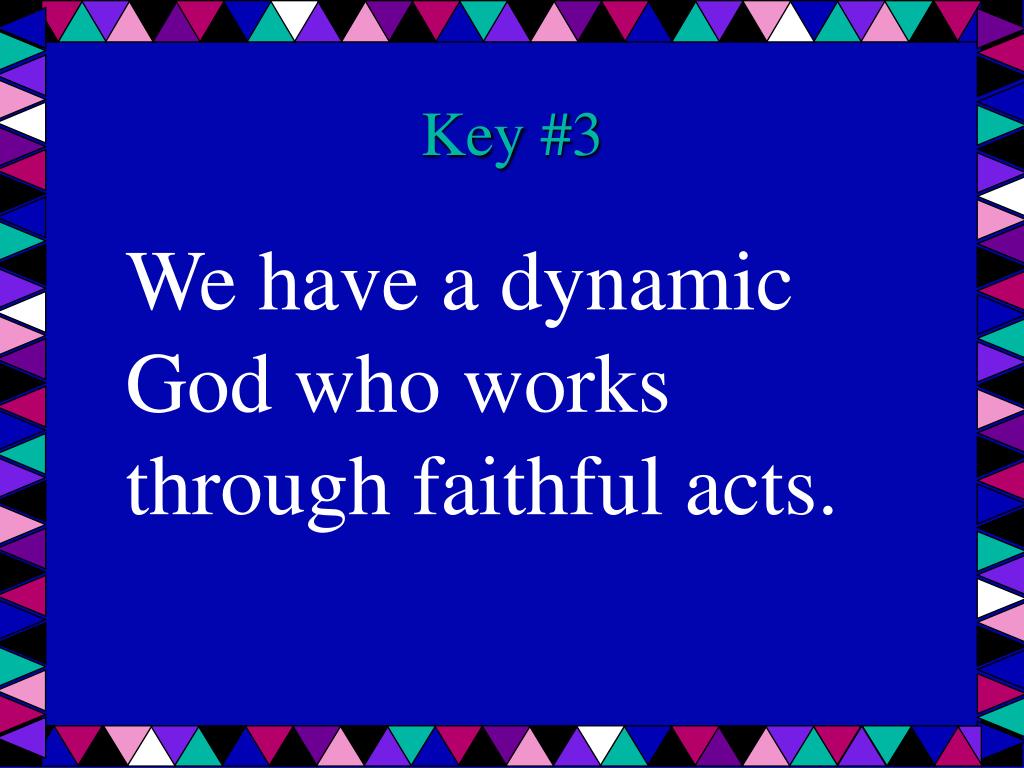 Key #3

We have a dynamic God who works through faithful acts.